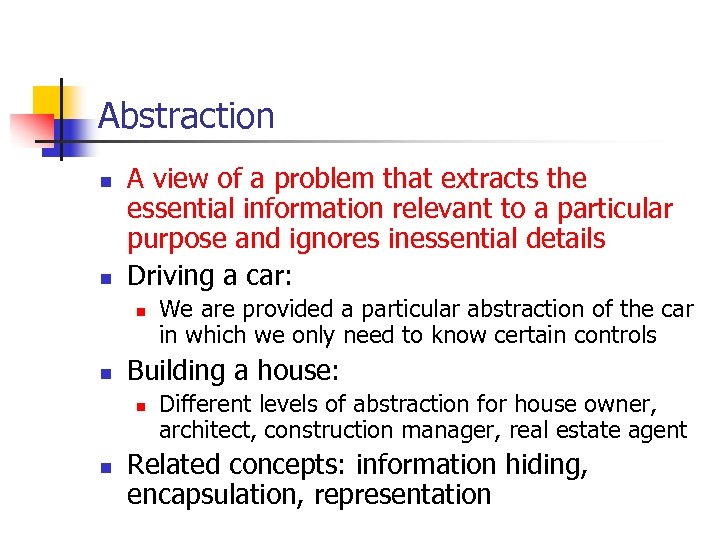 Abstraction

- A view of a problem that extracts the essential information relevant to a particular purpose and ignores inessential details
- Driving a car:
  - We are provided a particular abstraction of the car in which we only need to know certain controls
- Building a house:
  - Different levels of abstraction for house owner, architect, construction manager, real estate agent
- Related concepts: information hiding, encapsulation, representation